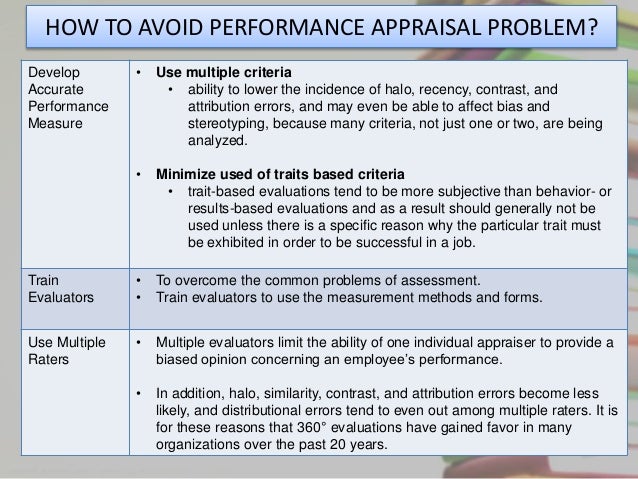 HOW TO AVOID PERFORMANCE APPRAISAL PROBLEM?

| | |
|---|---|
| Develop Accurate Performance Measure | • **Use multiple criteria** • ability to lower the incidence of halo, recency, contrast, and attribution errors, and may even be able to affect bias and stereotyping, because many criteria, not just one or two, are being analyzed. • **Minimize used of traits based criteria** • trait-based evaluations tend to be more subjective than behavior- or results-based evaluations and as a result should generally not be used unless there is a specific reason why the particular trait must be exhibited in order to be successful in a job. |
| Train Evaluators | • To overcome the common problems of assessment. • Train evaluators to use the measurement methods and forms. |
| Use Multiple Raters | • Multiple evaluators limit the ability of one individual appraiser to provide a biased opinion concerning an employee's performance. • In addition, halo, similarity, contrast, and attribution errors become less likely, and distributional errors tend to even out among multiple raters. It is for these reasons that 360° evaluations have gained favor in many organizations over the past 20 years. |